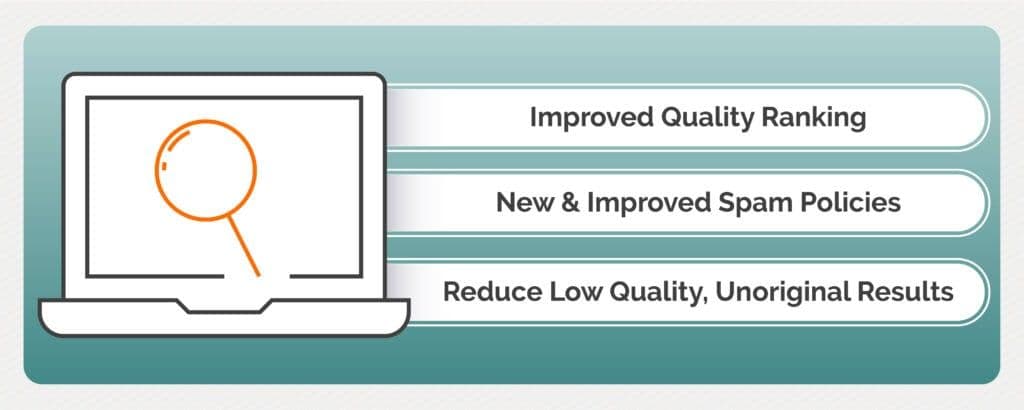 Improved Quality Ranking

New & Improved Spam Policies

Reduce Low Quality, Unoriginal Results